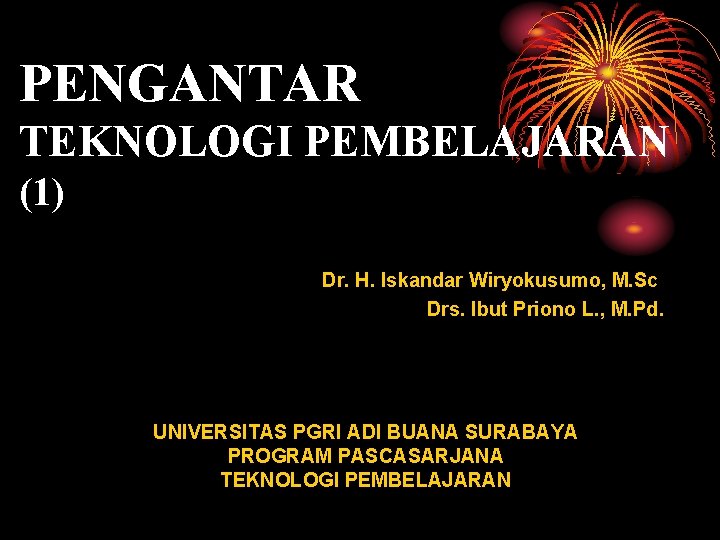 PENGANTAR
TEKNOLOGI PEMBELAJARAN
(1)

Dr. H. Iskandar Wiryokusumo, M.Sc
Drs. Ibut Priono L., M.Pd.

UNIVERSITAS PGRI ADI BUANA SURABAYA
PROGRAM PASCASARJANA
TEKNOLOGI PEMBELAJARAN